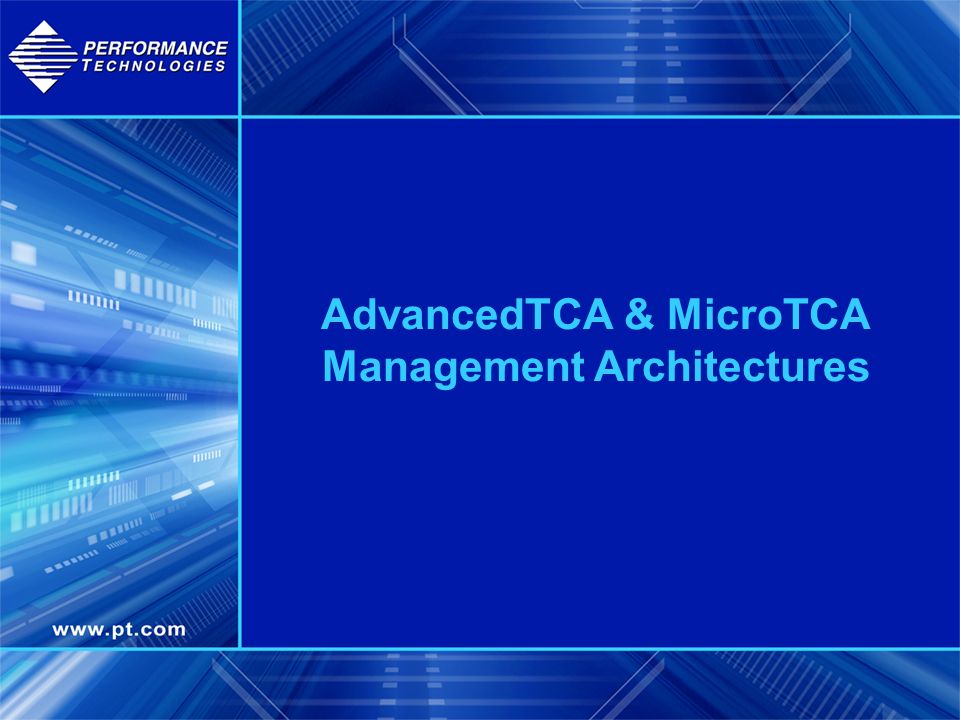 PERFORMANCE TECHNOLOGIES

AdvancedTCA & MicroTCA Management Architectures

www.pt.com